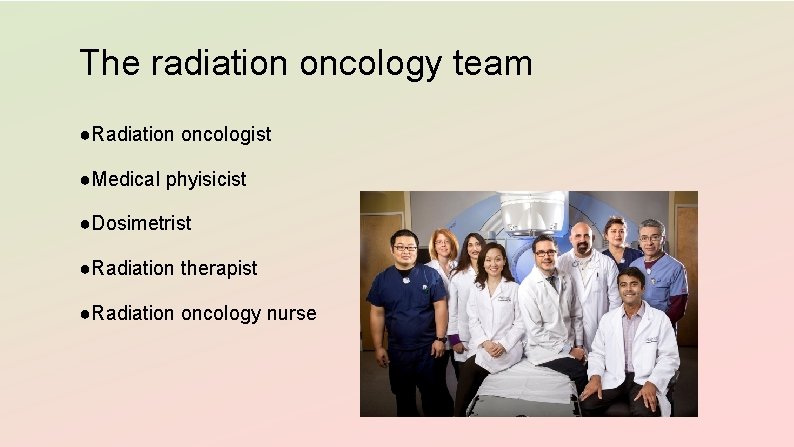 The radiation oncology team

●Radiation oncologist

●Medical phyisicist

●Dosimetrist

●Radiation therapist

●Radiation oncology nurse